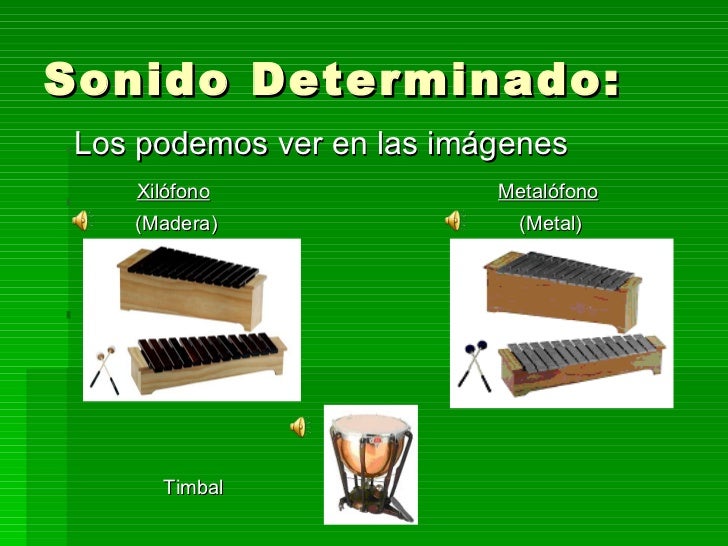 Sonido Determinado:

Los podemos ver en las imágenes

Xilófono
(Madera)

Metalófono
(Metal)

Timbal